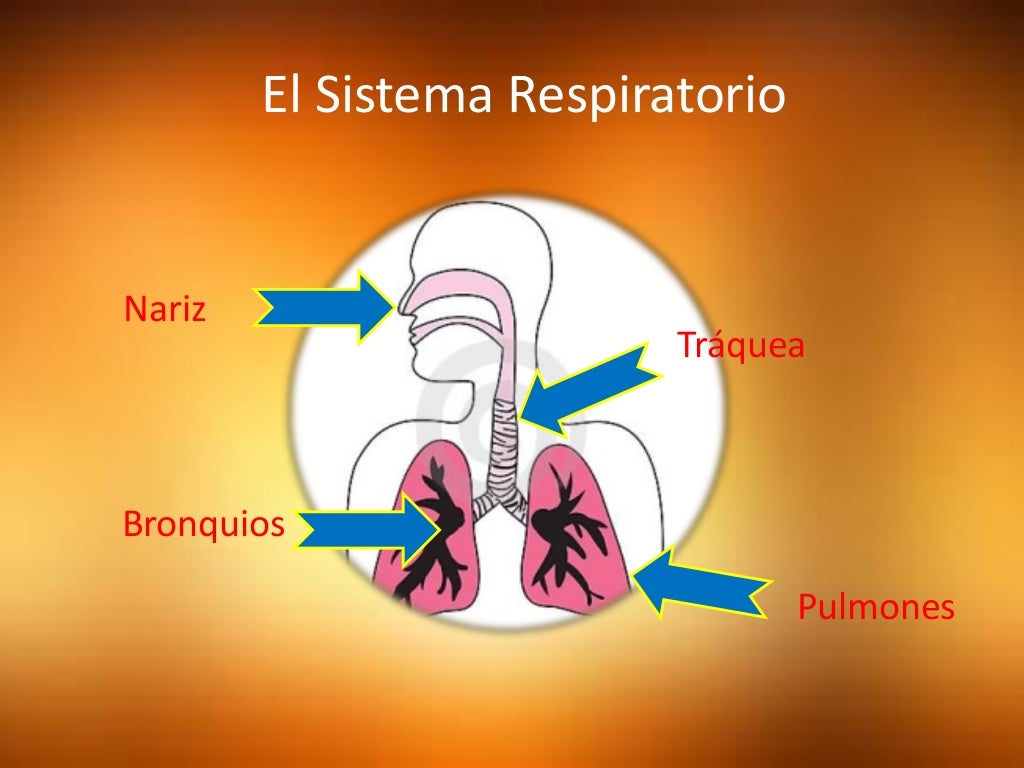 El Sistema Respiratorio

Nariz

Tráquea

Bronquios

Pulmones